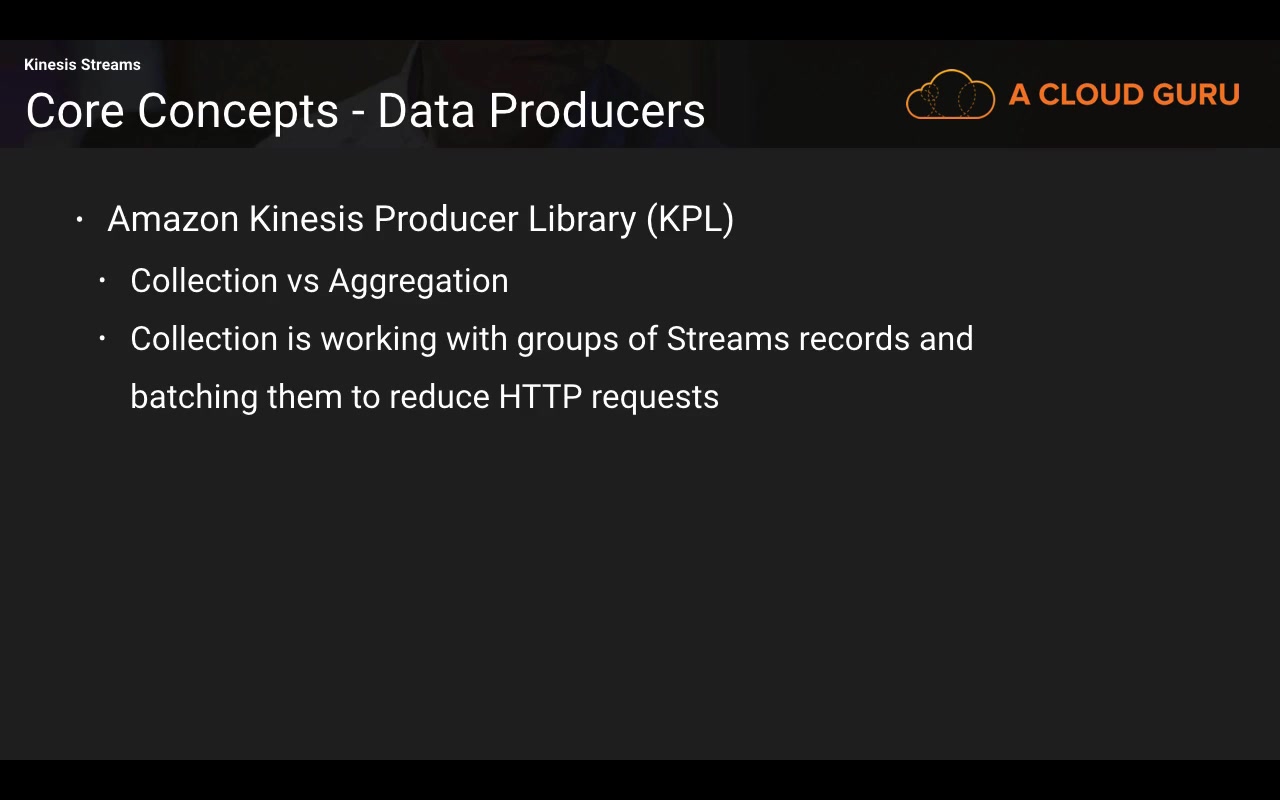 Kinesis Streams
Core Concepts - Data Producers

A CLOUD GURU

• Amazon Kinesis Producer Library (KPL)
  • Collection vs Aggregation
  • Collection is working with groups of Streams records and batching them to reduce HTTP requests